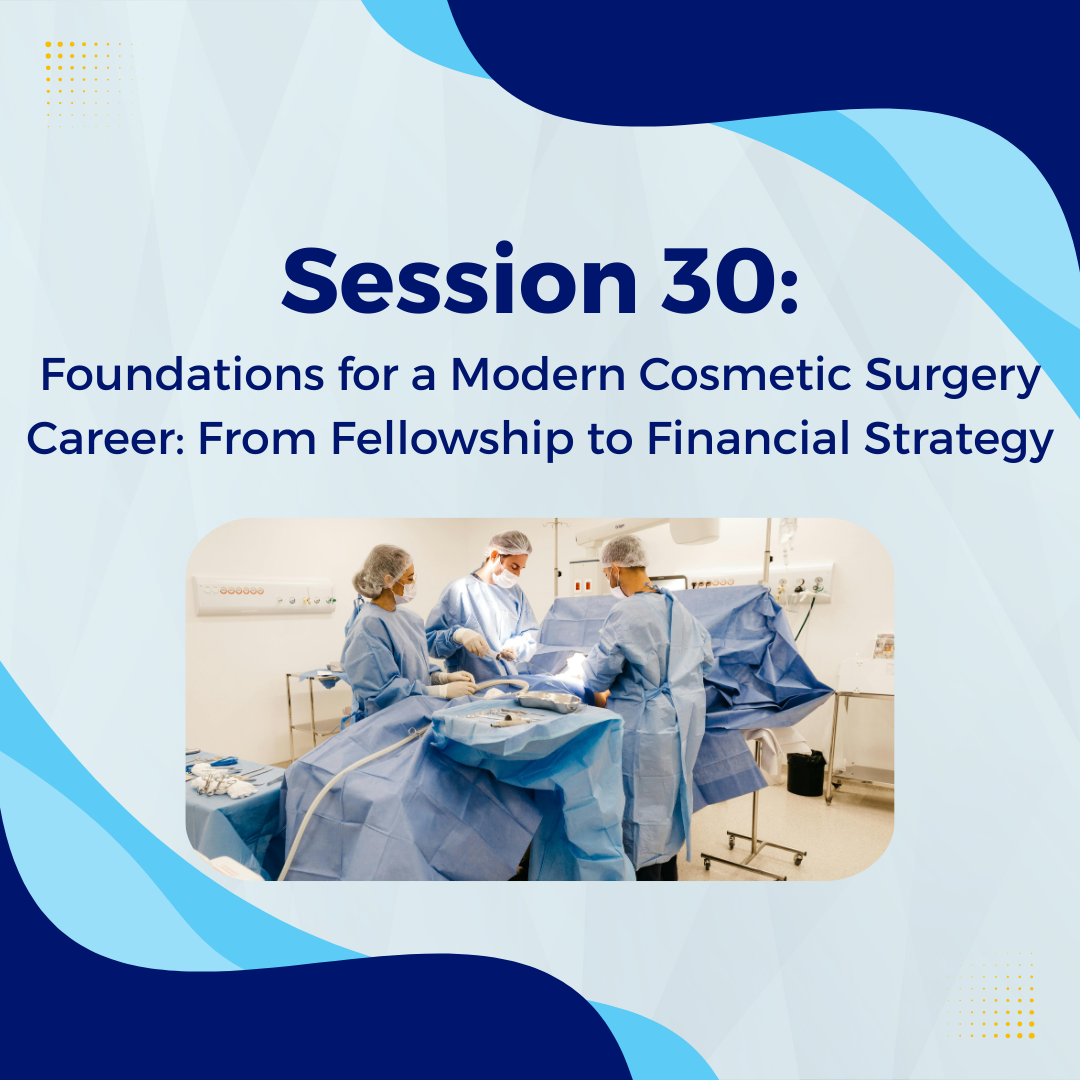 Session 30:

Foundations for a Modern Cosmetic Surgery Career: From Fellowship to Financial Strategy